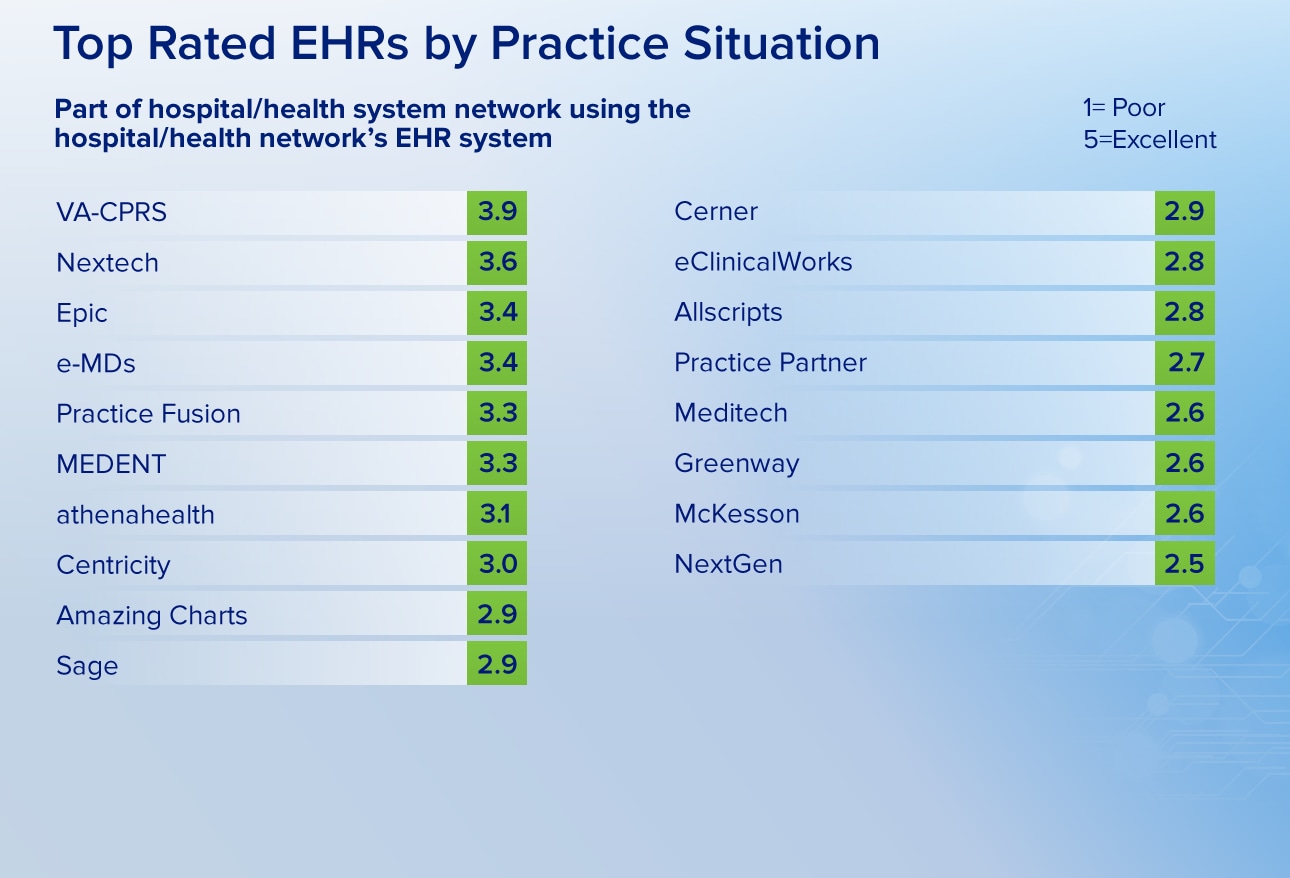 Top Rated EHRs by Practice Situation

Part of hospital/health system network using the hospital/health network's EHR system

1= Poor
5=Excellent

| | |
|---|---|
| VA-CPRS | 3.9 |
| Nextech | 3.6 |
| Epic | 3.4 |
| e-MDs | 3.4 |
| Practice Fusion | 3.3 |
| MEDENT | 3.3 |
| athenahealth | 3.1 |
| Centricity | 3.0 |
| Amazing Charts | 2.9 |
| Sage | 2.9 |

| | |
|---|---|
| Cerner | 2.9 |
| eClinicalWorks | 2.8 |
| Allscripts | 2.8 |
| Practice Partner | 2.7 |
| Meditech | 2.6 |
| Greenway | 2.6 |
| McKesson | 2.6 |
| NextGen | 2.5 |